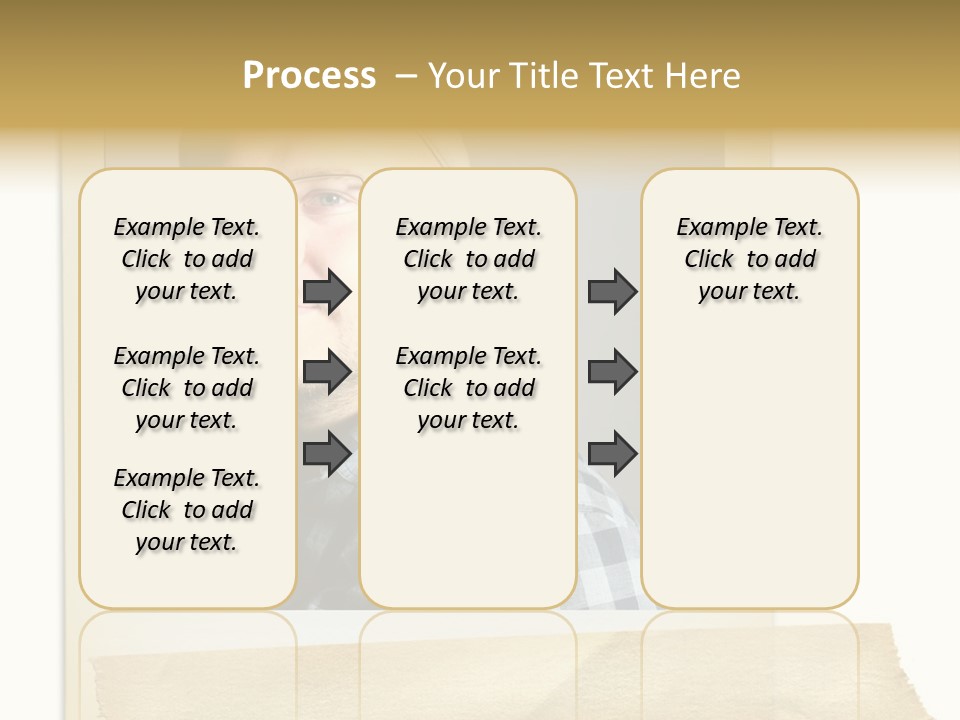 Process – Your Title Text Here

Example Text. Click to add your text.

Example Text. Click to add your text.

Example Text. Click to add your text.

Example Text. Click to add your text.

Example Text. Click to add your text.

Example Text. Click to add your text.